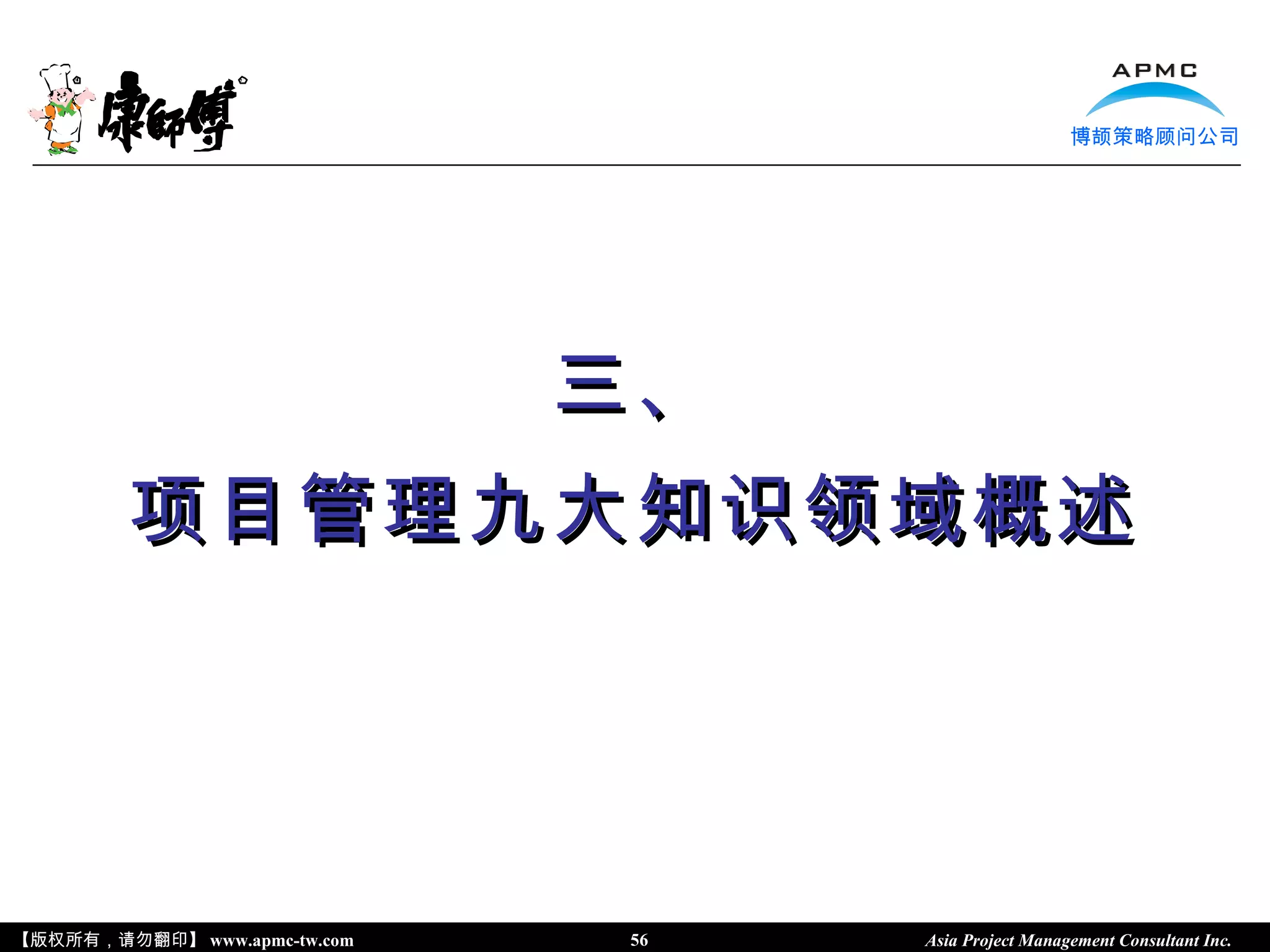 康師傅

APMC
博颉策略顾问公司

三、
项目管理九大知识领域概述

【版权所有，请勿翻印】 www.apmc-tw.com 56 Asia Project Management Consultant Inc.